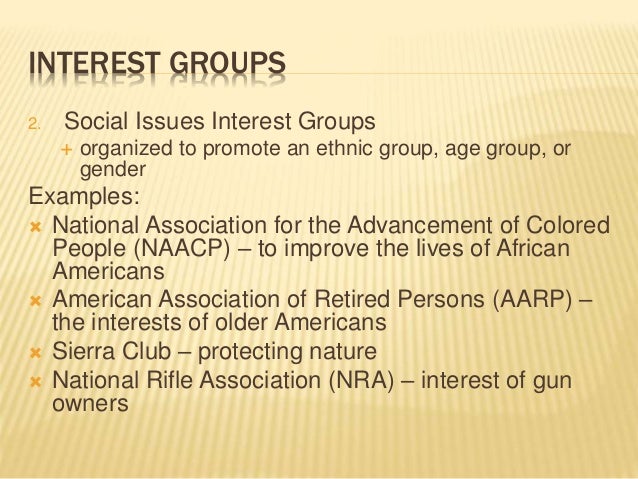 INTEREST GROUPS

2. Social Issues Interest Groups
+ organized to promote an ethnic group, age group, or gender

Examples:
× National Association for the Advancement of Colored People (NAACP) – to improve the lives of African Americans
× American Association of Retired Persons (AARP) – the interests of older Americans
× Sierra Club – protecting nature
× National Rifle Association (NRA) – interest of gun owners